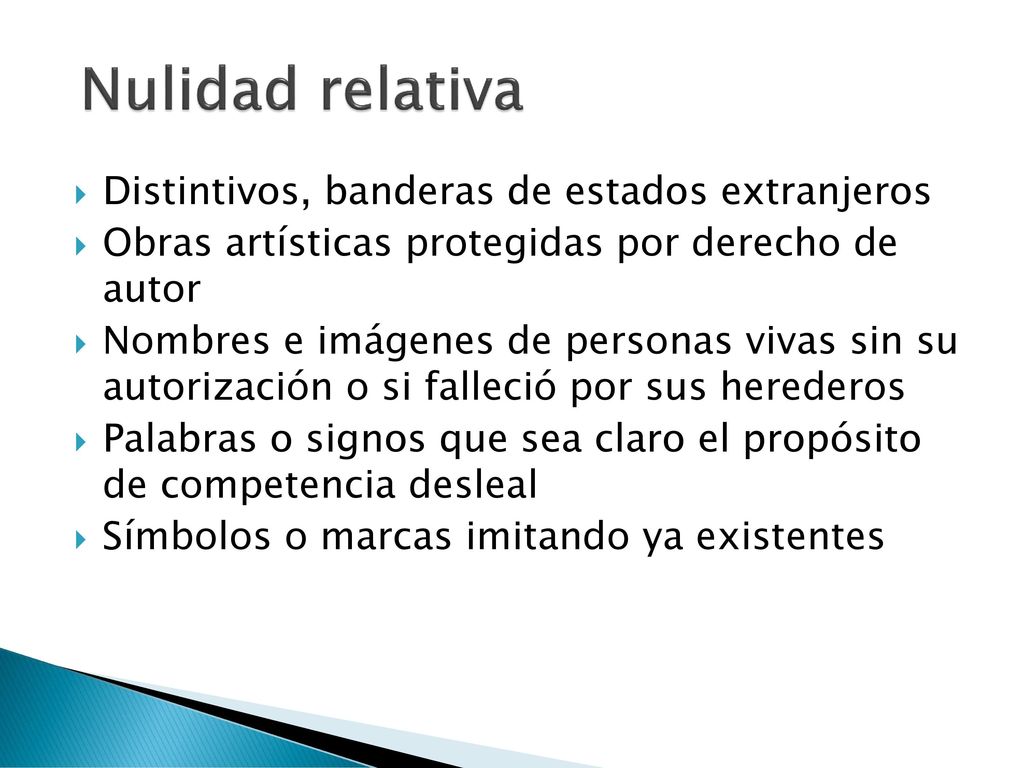 Nulidad relativa

Distintivos, banderas de estados extranjeros

Obras artísticas protegidas por derecho de autor

Nombres e imágenes de personas vivas sin su autorización o si falleció por sus herederos

Palabras o signos que sea claro el propósito de competencia desleal

Símbolos o marcas imitando ya existentes